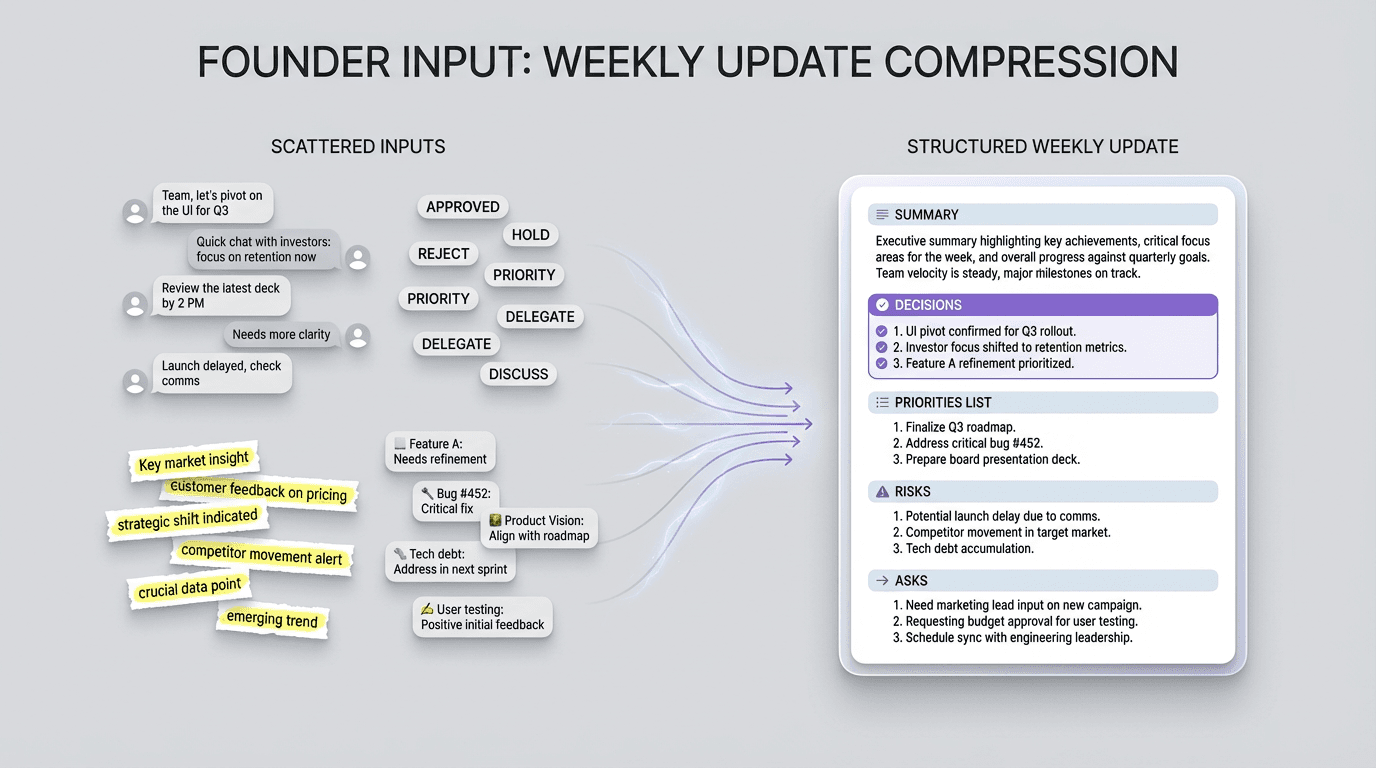 FOUNDER INPUT: WEEKLY UPDATE COMPRESSION

SCATTERED INPUTS

Team, let's pivot on the UI for Q3

Quick chat with investors: focus on retention now

Review the latest deck by 2 PM

Needs more clarity

Launch delayed, check comms

APPROVED

HOLD

REJECT

PRIORITY

PRIORITY

DELEGATE

DELEGATE

DISCUSS

Key market insight

customer feedback on pricing

strategic shift indicated

competitor movement alert

crucial data point

emerging trend

Feature A: Needs refinement

Bug #452: Critical fix

Product Vision: Align with roadmap

Tech debt: Address in next sprint

User testing: Positive initial feedback

STRUCTURED WEEKLY UPDATE

SUMMARY

Executive summary highlighting key achievements, critical focus areas for the week, and overall progress against quarterly goals. Team velocity is steady, major milestones on track.

DECISIONS

1. UI pivot confirmed for Q3 rollout.
2. Investor focus shifted to retention metrics.
3. Feature A refinement prioritized.

PRIORITIES LIST

1. Finalize Q3 roadmap.
2. Address critical bug #452.
3. Prepare board presentation deck.

RISKS

1. Potential launch delay due to comms.
2. Competitor movement in target market.
3. Tech debt accumulation.

ASKS

1. Need marketing lead input on new campaign.
2. Requesting budget approval for user testing.
3. Schedule sync with engineering leadership.